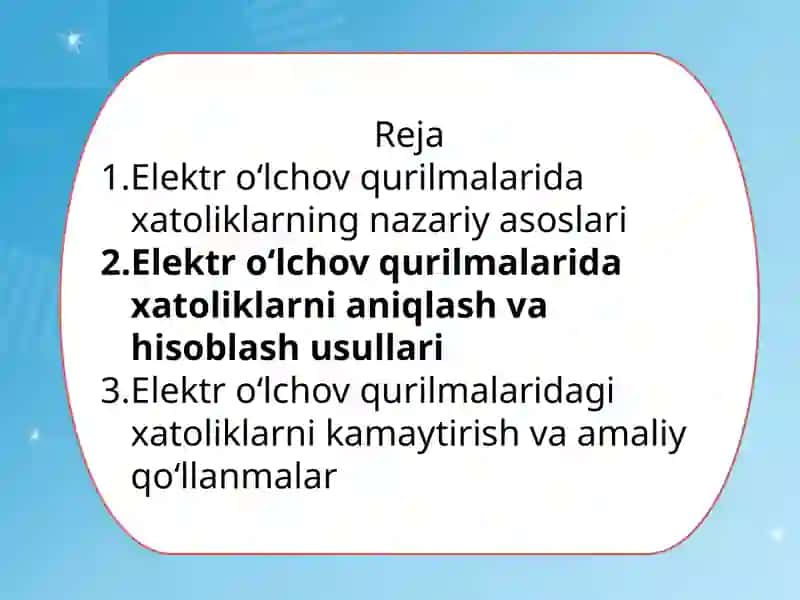 Reja

1.Elektr o‘lchov qurilmalarida xatoliklarning nazariy asoslari

2.Elektr o‘lchov qurilmalarida xatoliklarni aniqlash va hisoblash usullari

3.Elektr o‘lchov qurilmalaridagi xatoliklarni kamaytirish va amaliy qo‘llanmalar